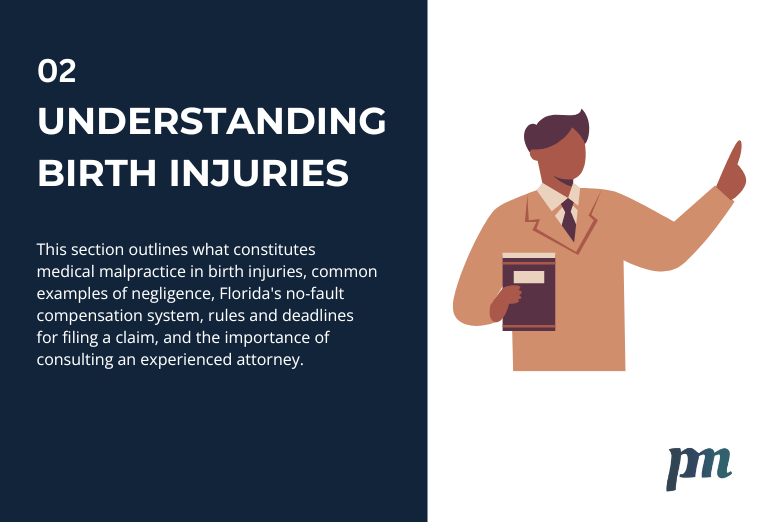 02

UNDERSTANDING BIRTH INJURIES

This section outlines what constitutes medical malpractice in birth injuries, common examples of negligence, Florida's no-fault compensation system, rules and deadlines for filing a claim, and the importance of consulting an experienced attorney.

pm